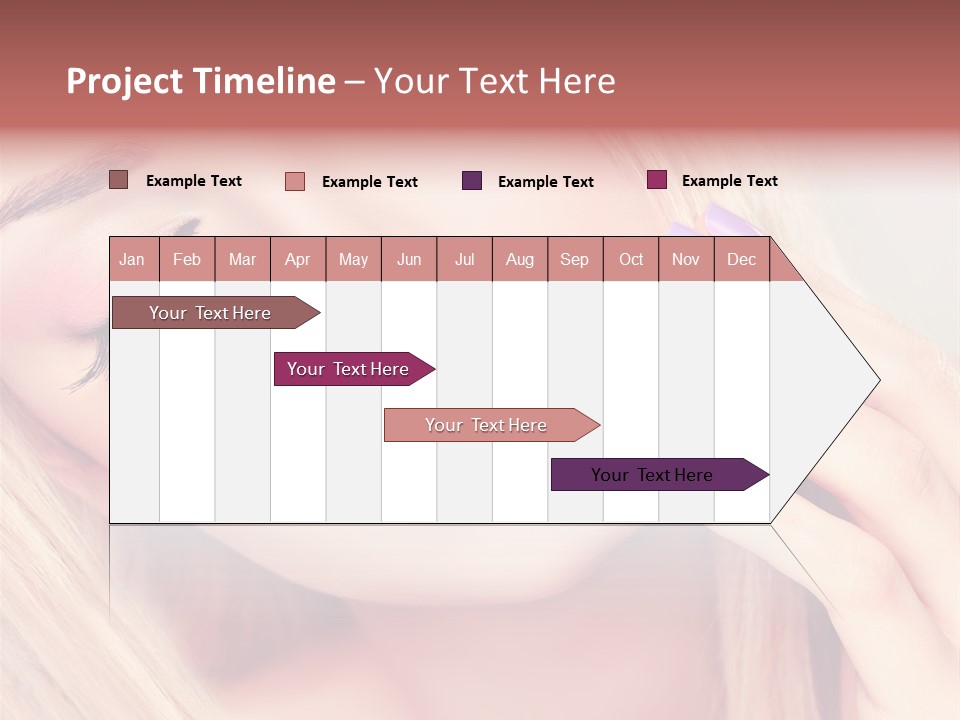 Project Timeline – Your Text Here

Example Text
Example Text
Example Text
Example Text

| Jan | Feb | Mar | Apr | May | Jun | Jul | Aug | Sep | Oct | Nov | Dec |
|---|---|---|---|---|---|---|---|---|---|---|---|

Your Text Here
Your Text Here
Your Text Here
Your Text Here